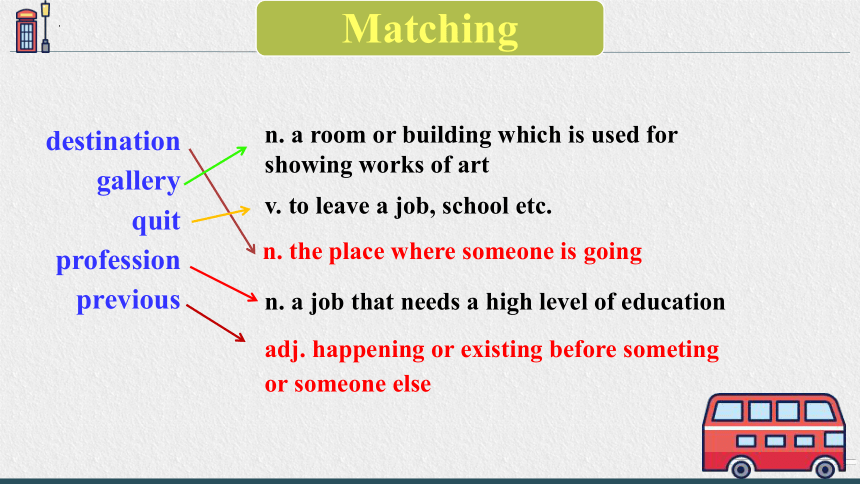 Matching

destination
gallery
quit
profession
previous

n. a room or building which is used for showing works of art

v. to leave a job, school etc.

n. the place where someone is going

n. a job that needs a high level of education

adj. happening or existing before someting or someone else